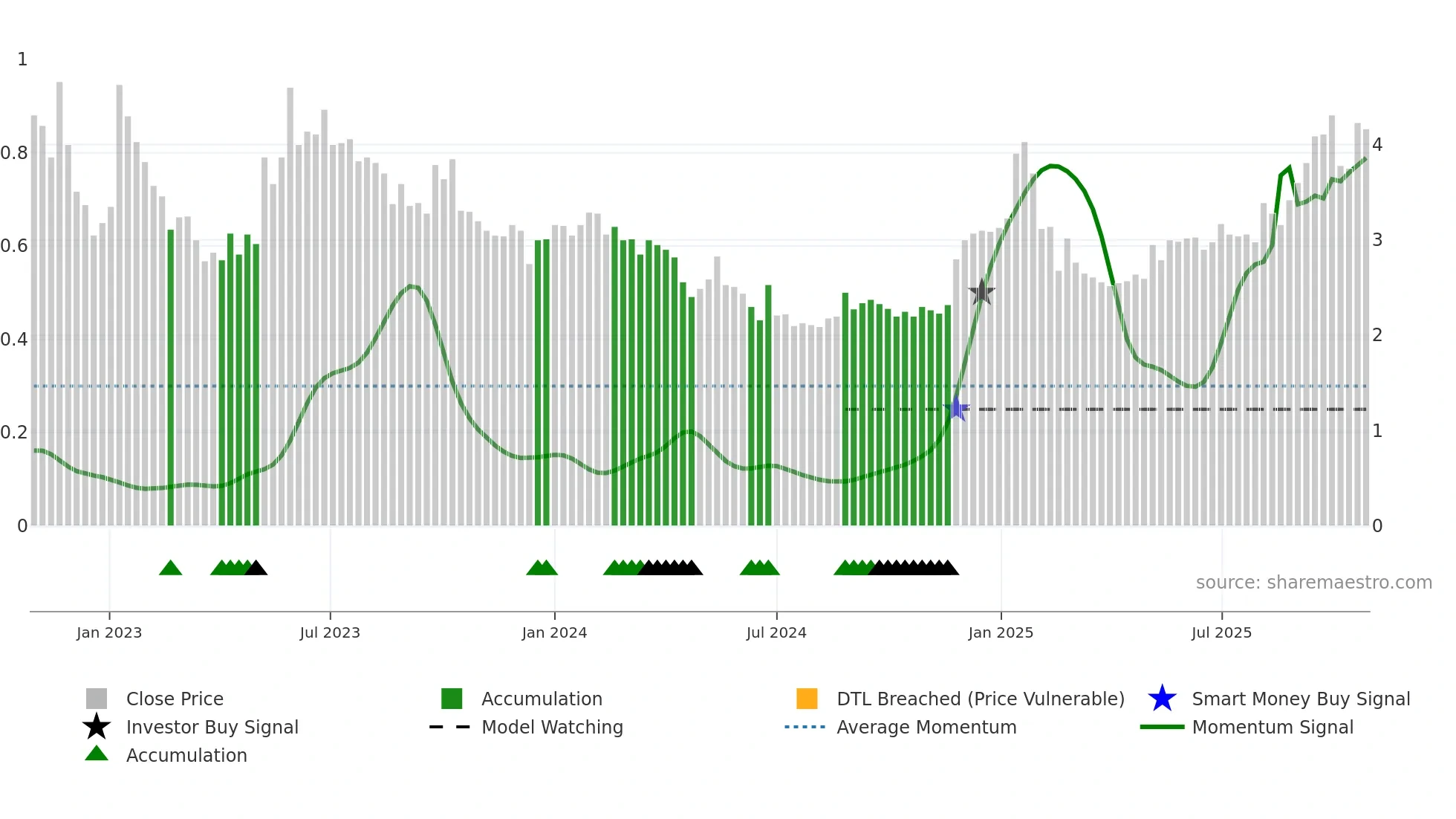 1
0.8
0.6
0.4
0.2
0
4
3
2
1
0
source: sharemaestro.com
Jan 2023
Jul 2023
Jan 2024
Jul 2024
Jan 2025
Jul 2025

Close Price
Investor Buy Signal
Accumulation
Accumulation
Model Watching
DTL Breached (Price Vulnerable)
Average Momentum
Smart Money Buy Signal
Momentum Signal